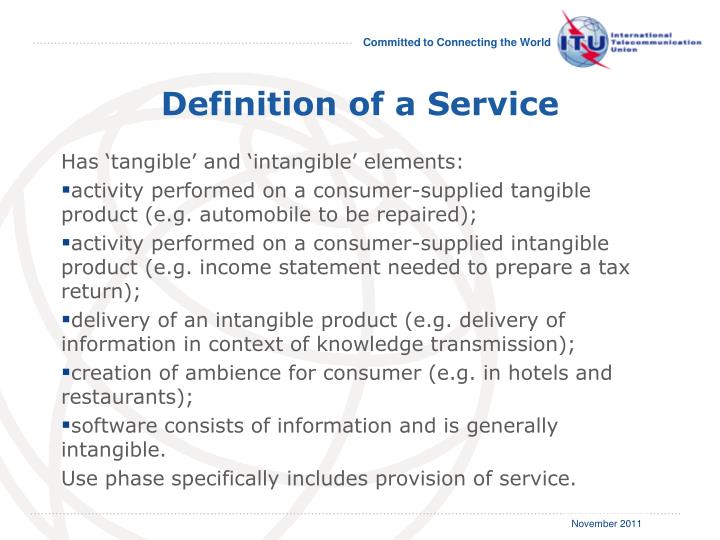 Committed to Connecting the World

ITU International Telecommunication Union

Definition of a Service

Has ‘tangible’ and ‘intangible’ elements:

▪activity performed on a consumer-supplied tangible product (e.g. automobile to be repaired);

▪activity performed on a consumer-supplied intangible product (e.g. income statement needed to prepare a tax return);

▪delivery of an intangible product (e.g. delivery of information in context of knowledge transmission);

▪creation of ambience for consumer (e.g. in hotels and restaurants);

▪software consists of information and is generally intangible.

Use phase specifically includes provision of service.

November 2011